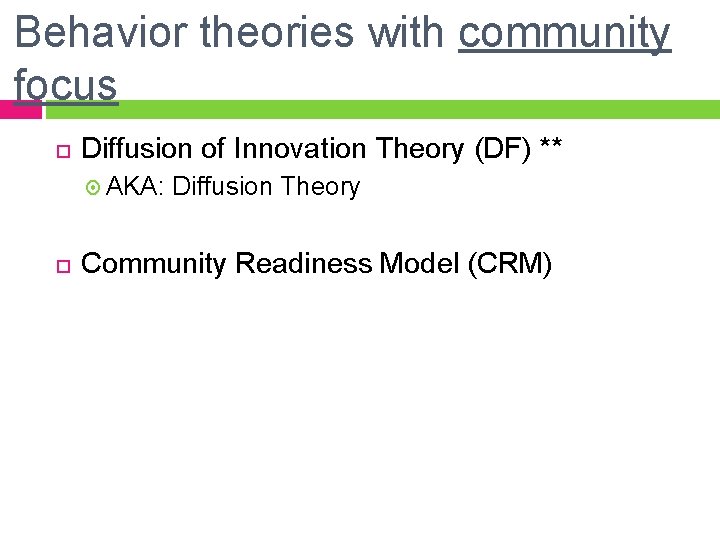 Behavior theories with community focus

Diffusion of Innovation Theory (DF) **

AKA: Diffusion Theory

Community Readiness Model (CRM)